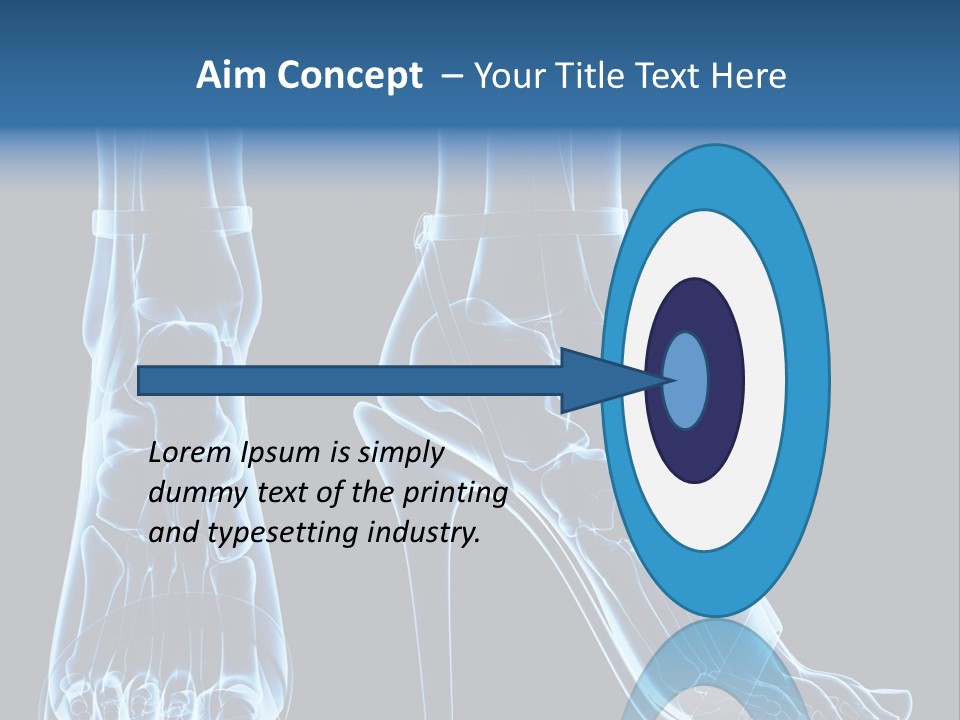 Aim Concept – Your Title Text Here

Lorem Ipsum is simply dummy text of the printing and typesetting industry.